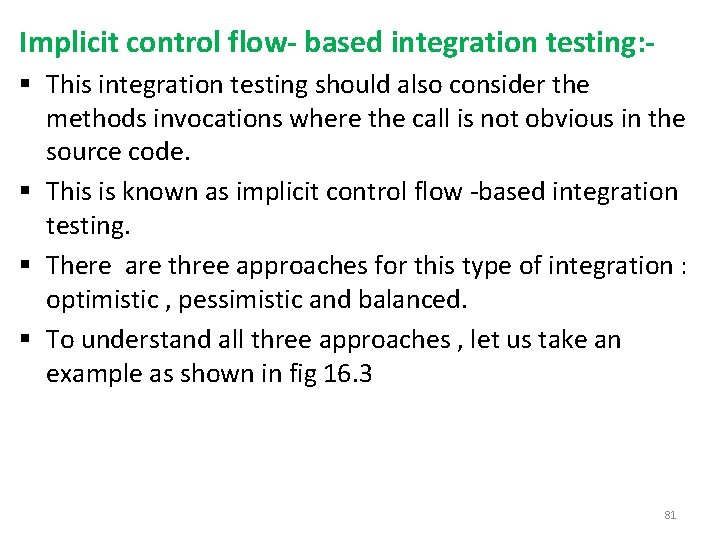 Implicit control flow- based integration testing:-

▪ This integration testing should also consider the methods invocations where the call is not obvious in the source code.

▪ This is known as implicit control flow -based integration testing.

▪ There  are three approaches for this type of integration : optimistic , pessimistic and balanced.

▪ To understand all three approaches , let us take an example as shown in fig 16.3

81